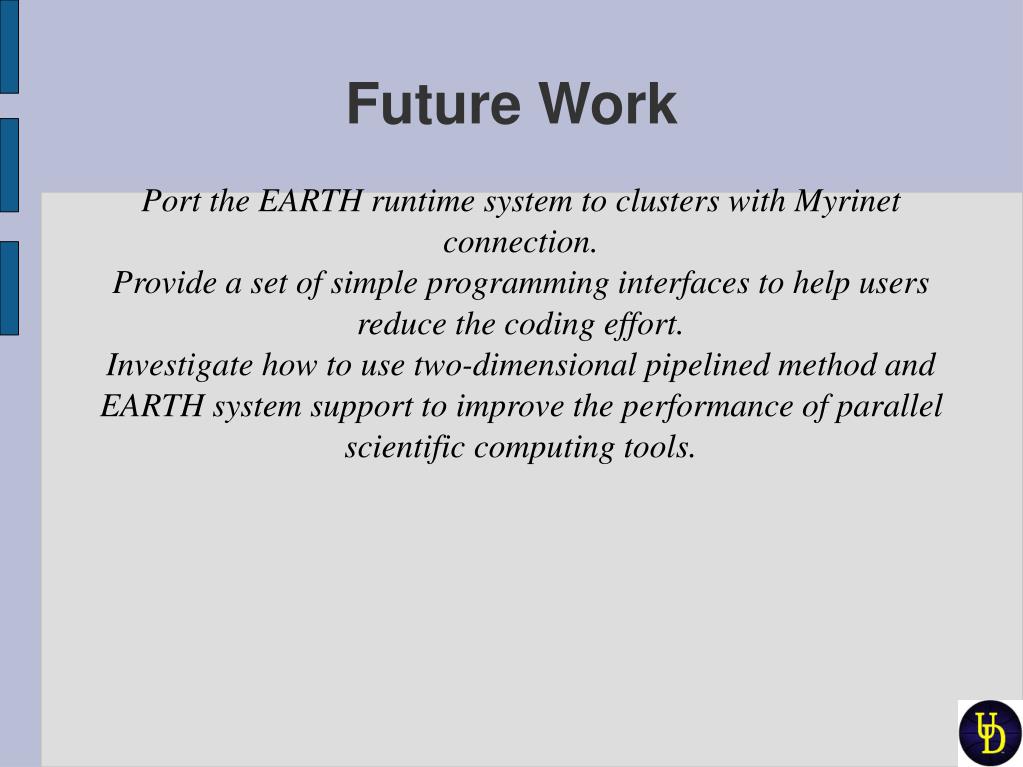 Future Work

Port the EARTH runtime system to clusters with Myrinet connection.

Provide a set of simple programming interfaces to help users reduce the coding effort.

Investigate how to use two-dimensional pipelined method and EARTH system support to improve the performance of parallel scientific computing tools.

UD